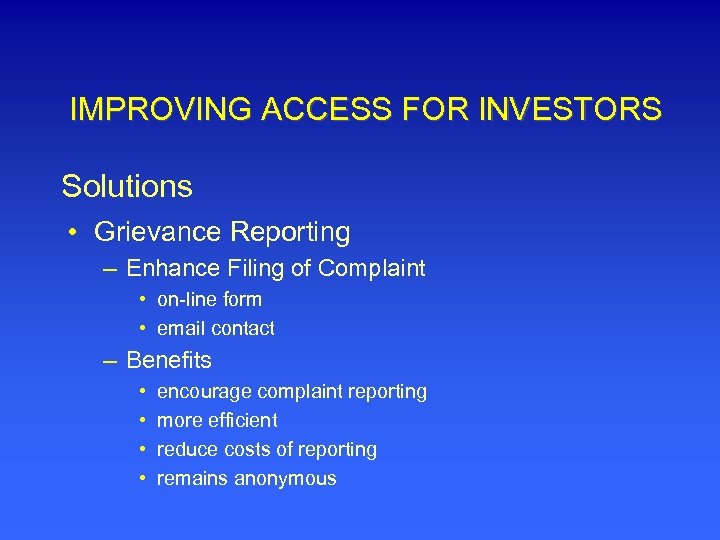 IMPROVING ACCESS FOR INVESTORS

Solutions

• Grievance Reporting
– Enhance Filing of Complaint
• on-line form
• email contact
– Benefits
• encourage complaint reporting
• more efficient
• reduce costs of reporting
• remains anonymous